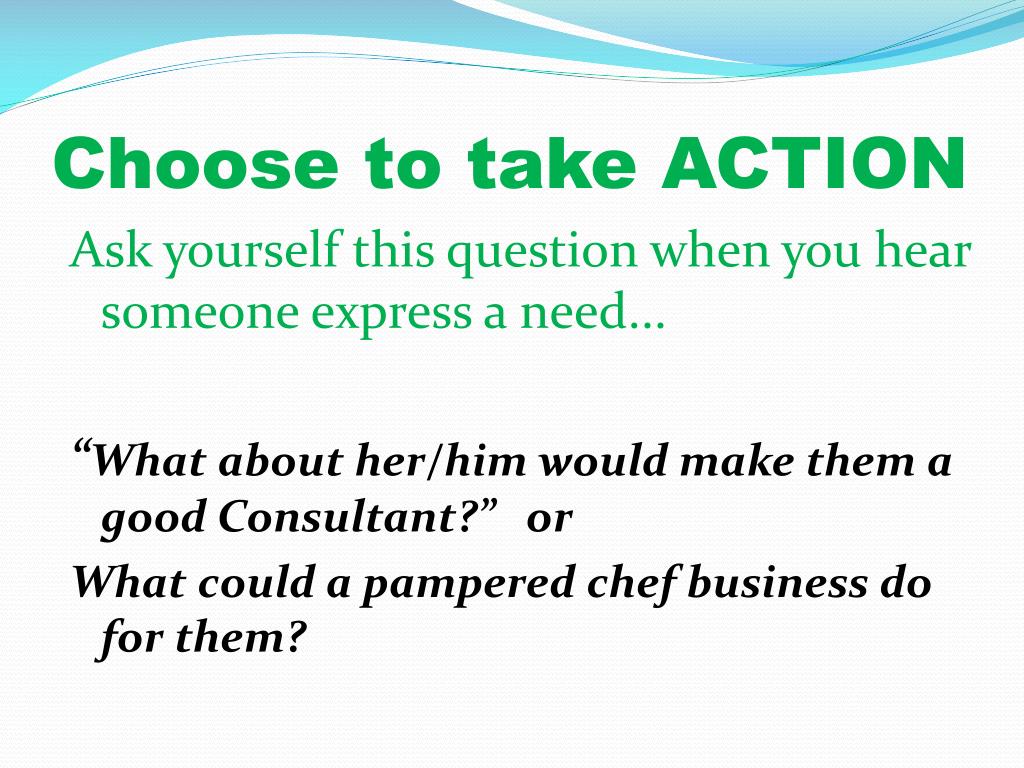 Choose to take ACTION

Ask yourself this question when you hear someone express a need…

“What about her/him would make them a good Consultant?” or

What could a pampered chef business do for them?